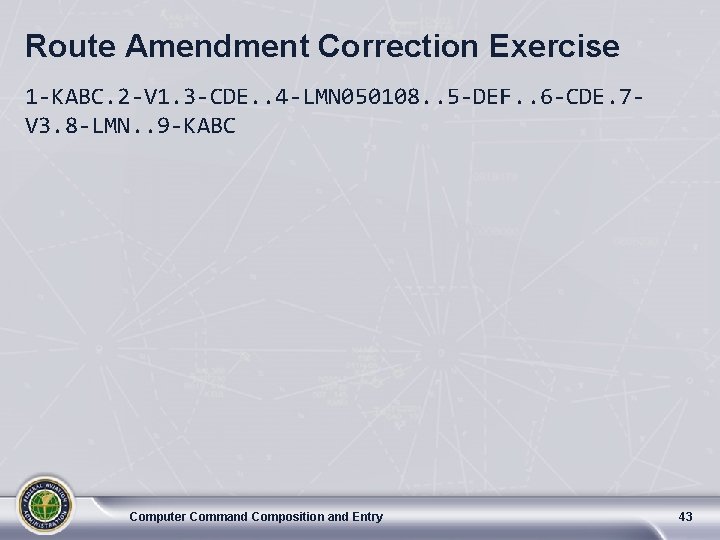 Route Amendment Correction Exercise

1-KABC.2-V1.3-CDE..4-LMN050108..5-DEF..6-CDE.7-V3.8-LMN..9-KABC

FEDERAL AVIATION ADMINISTRATION

Computer Command Composition and Entry

43